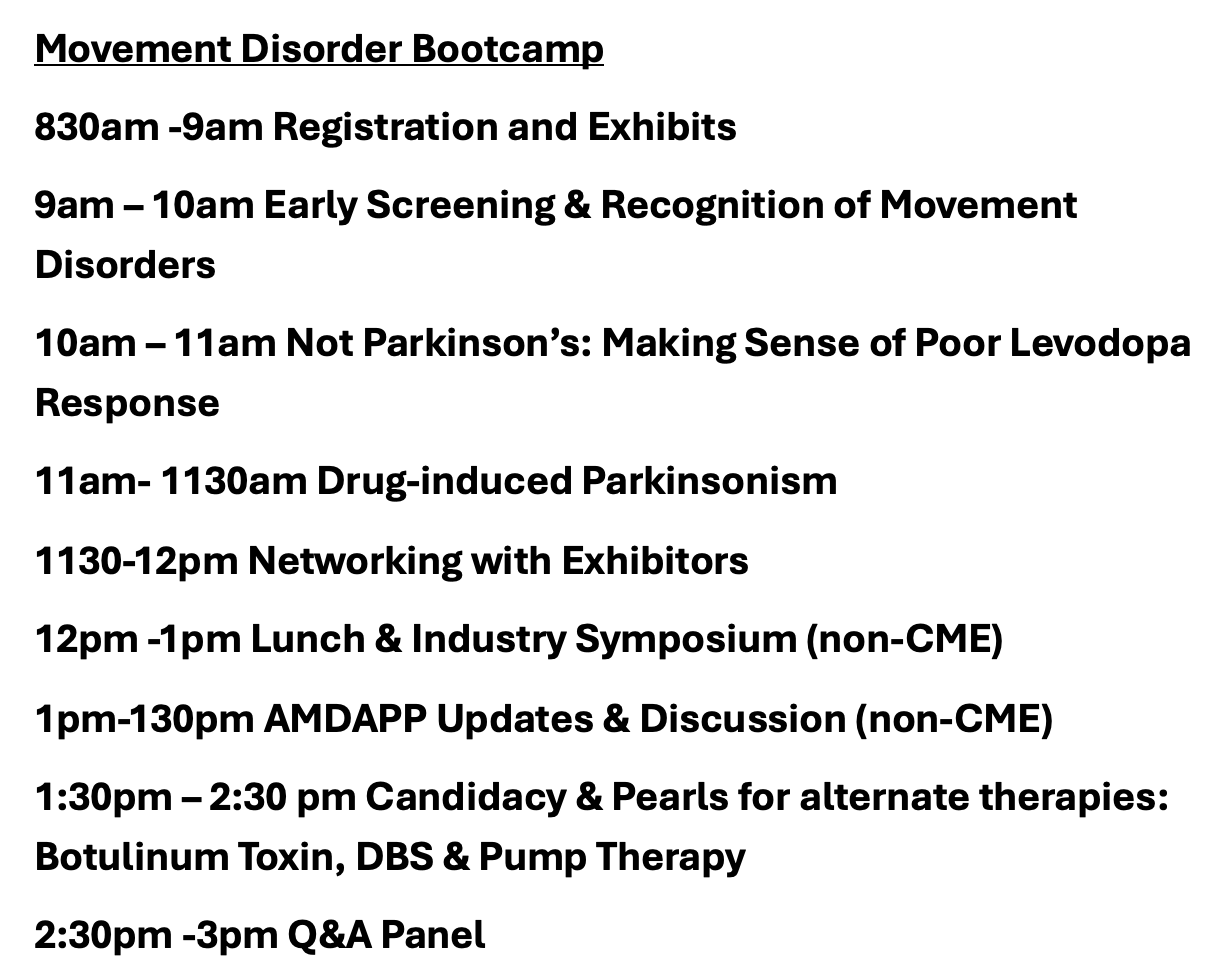 Movement Disorder Bootcamp

830am -9am Registration and Exhibits

9am – 10am Early Screening & Recognition of Movement Disorders

10am – 11am Not Parkinson's: Making Sense of Poor Levodopa Response

11am- 1130am Drug-induced Parkinsonism

1130-12pm Networking with Exhibitors

12pm -1pm Lunch & Industry Symposium (non-CME)

1pm-130pm AMDAPP Updates & Discussion (non-CME)

1:30pm – 2:30 pm Candidacy & Pearls for alternate therapies: Botulinum Toxin, DBS & Pump Therapy

2:30pm -3pm Q&A Panel